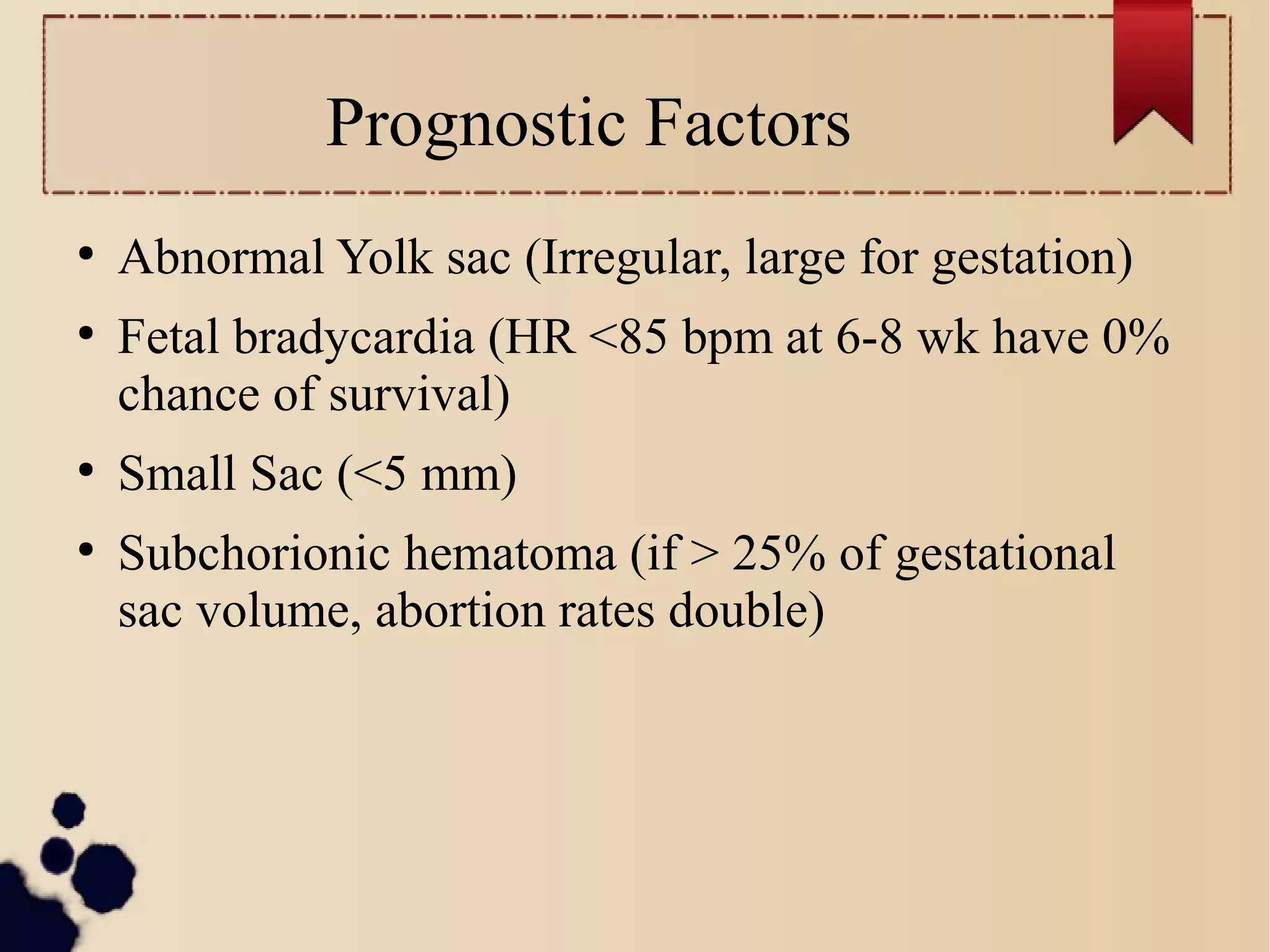 Prognostic Factors

• Abnormal Yolk sac (Irregular, large for gestation)

• Fetal bradycardia (HR <85 bpm at 6-8 wk have 0% chance of survival)

• Small Sac (<5 mm)

• Subchorionic hematoma (if > 25% of gestational sac volume, abortion rates double)